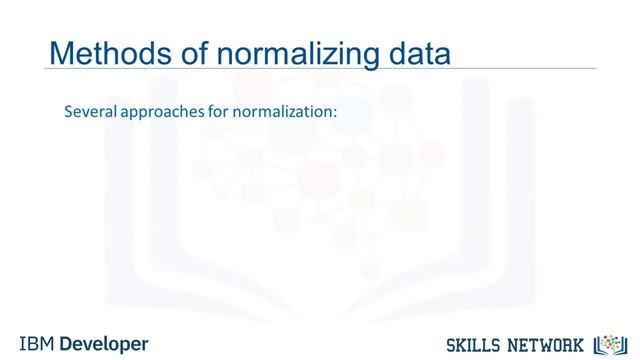 Methods of normalizing data

Several approaches for normalization:

IBM Developer

SKILLS NETWORK